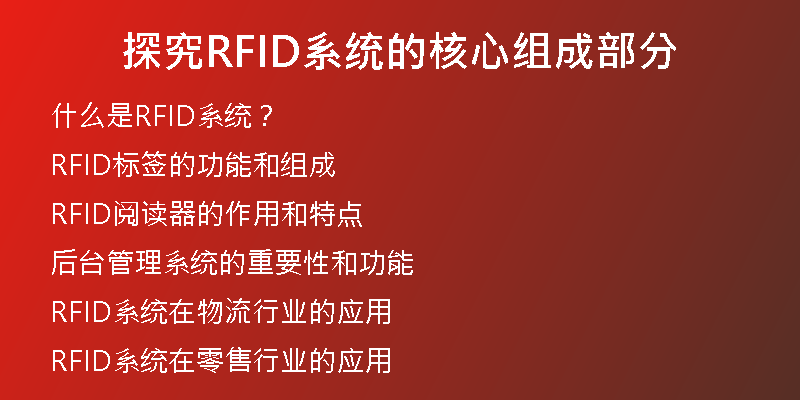 探究RFID系统的核心组成部分

什么是RFID系统？

RFID标签的功能和组成

RFID阅读器的作用和特点

后台管理系统的重要性和功能

RFID系统在物流行业的应用

RFID系统在零售行业的应用